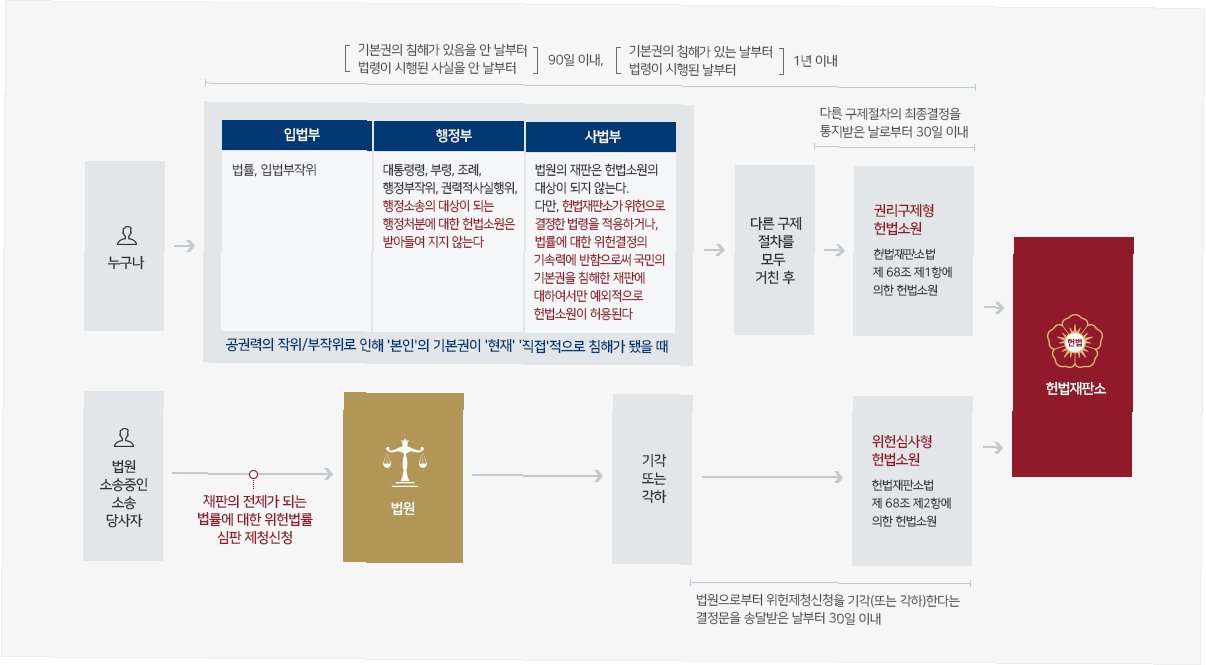 기본권의 침해가 있음을 안 날부터 법령이 시행된 사실을 안 날부터 90일 이내, 기본권의 침해가 있는 날부터 법령이 시행된 날부터 1년 이내

다른 구제절차의 최종결정을 통지받은 날로부터 30일 이내

누구나

| 입법부 | 행정부 | 사법부 |
|---|---|---|
| 법률, 입법부작위 | 대통령령, 부령, 조례, 행정부작위, 권력적사실행위, 행정소송의 대상이 되는 행정처분에 대한 헌법소원은 받아들여 지지 않는다 | 법원의 재판은 헌법소원의 대상이 되지 않는다. 다만, 헌법재판소가 위헌으로 결정한 법령을 적용하거나, 법률에 대한 위헌결정의 기속력에 반함으로써 국민의 기본권을 침해한 재판에 대하여서만 예외적으로 헌법소원이 허용된다 |

공권력의 작위/부작위로 인해 '본인'의 기본권이 '현재' '직접'적으로 침해가 됐을 때

다른 구제 절차를 모두 거친 후

권리구제형 헌법소원

헌법재판소법 제 68조 제1항에 의한 헌법소원

헌법

헌법재판소

법원 소송중인 소송 당사자

재판의 전제가 되는 법률에 대한 위헌법률 심판 제청신청

법원

기각 또는 각하

위헌심사형 헌법소원

헌법재판소법 제 68조 제2항에 의한 헌법소원

법원으로부터 위헌제청신청을 기각(또는 각하)한다는 결정문을 송달받은 날부터 30일 이내